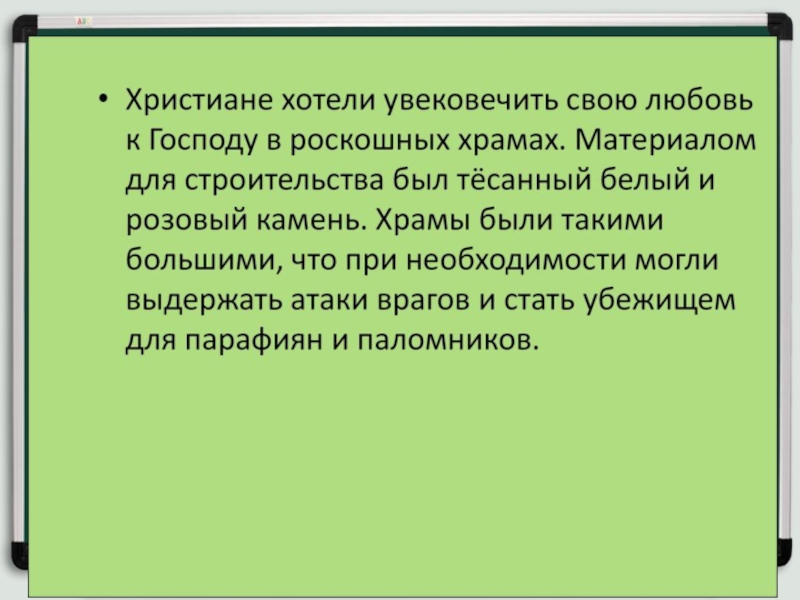 • Христиане хотели увековечить свою любовь к Господу в роскошных храмах. Материалом для строительства был тёсанный белый и розовый камень. Храмы были такими большими, что при необходимости могли выдержать атаки врагов и стать убежищем для парафиян и паломников.